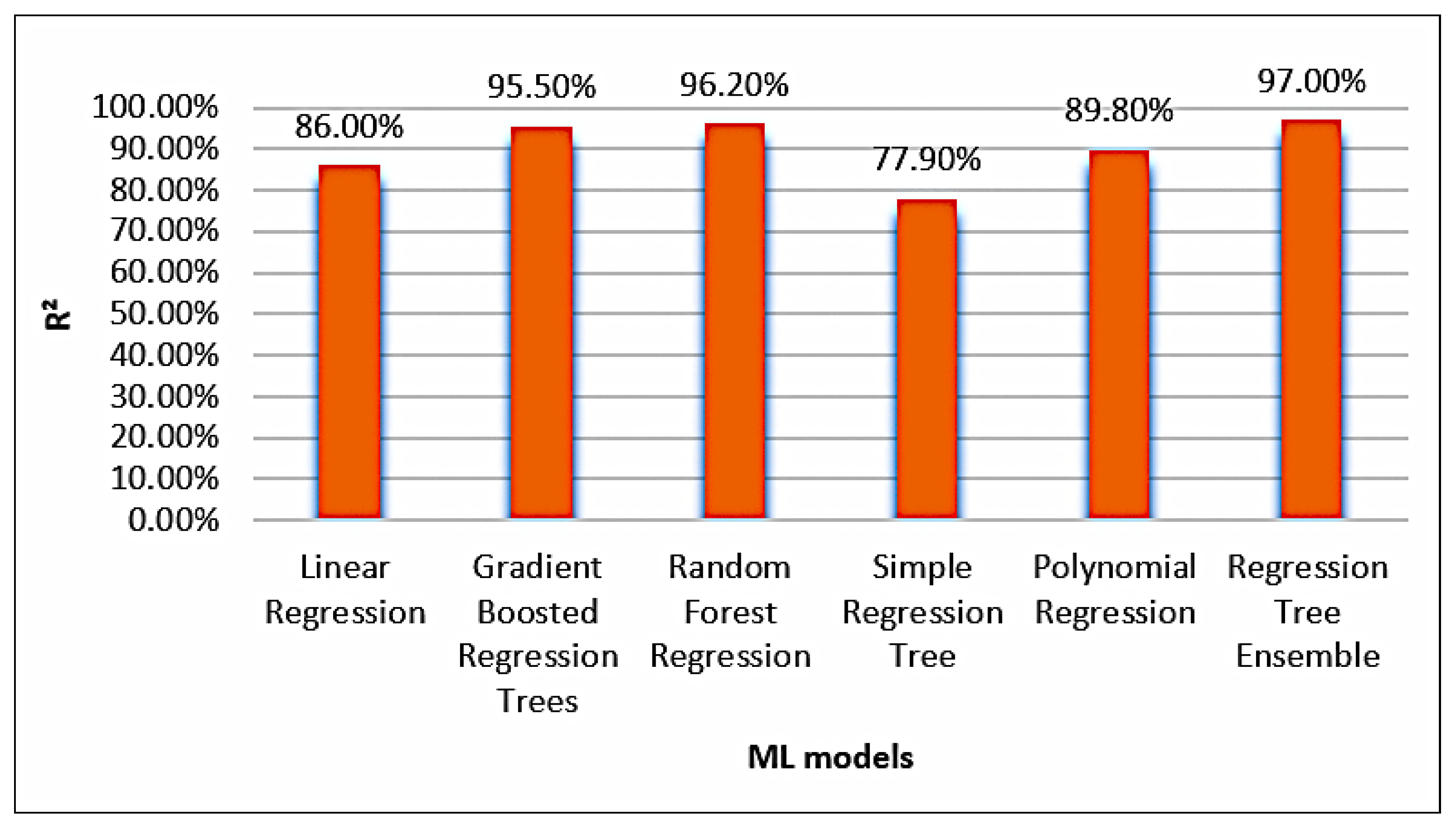 $R^2$

100.00%
90.00%
80.00%
70.00%
60.00%
50.00%
40.00%
30.00%
20.00%
10.00%
0.00%

86.00%
95.50%
96.20%
77.90%
89.80%
97.00%

Linear Regression

Gradient Boosted Regression Trees

Random Forest Regression

Simple Regression Tree

Polynomial Regression

Regression Tree Ensemble

ML models